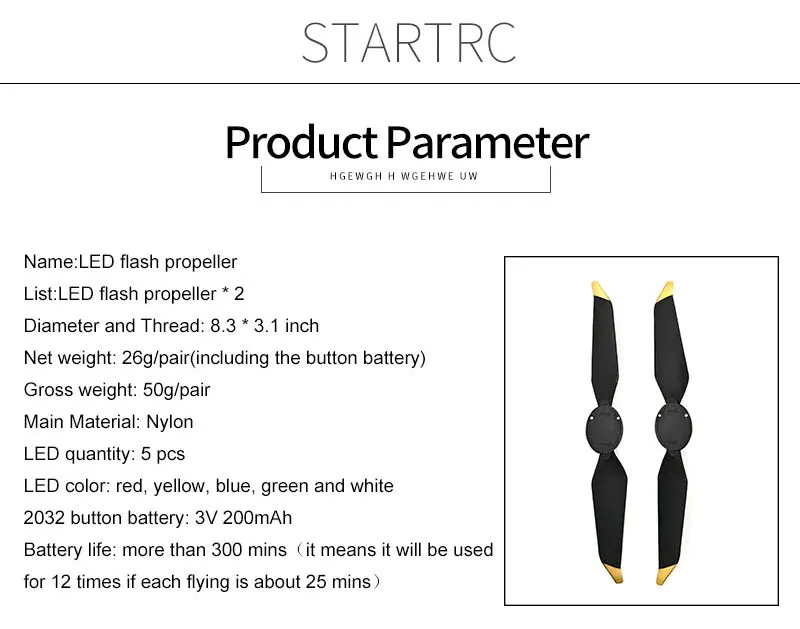 STARTRC

Product Parameter

HGEWGH H WGEHWE UW

Name:LED flash propeller
List:LED flash propeller * 2
Diameter and Thread: 8.3 * 3.1 inch
Net weight: 26g/pair(including the button battery)
Gross weight: 50g/pair
Main Material: Nylon
LED quantity: 5 pcs
LED color: red, yellow, blue, green and white
2032 button battery: 3V 200mAh
Battery life: more than 300 mins（it means it will be used for 12 times if each flying is about 25 mins）